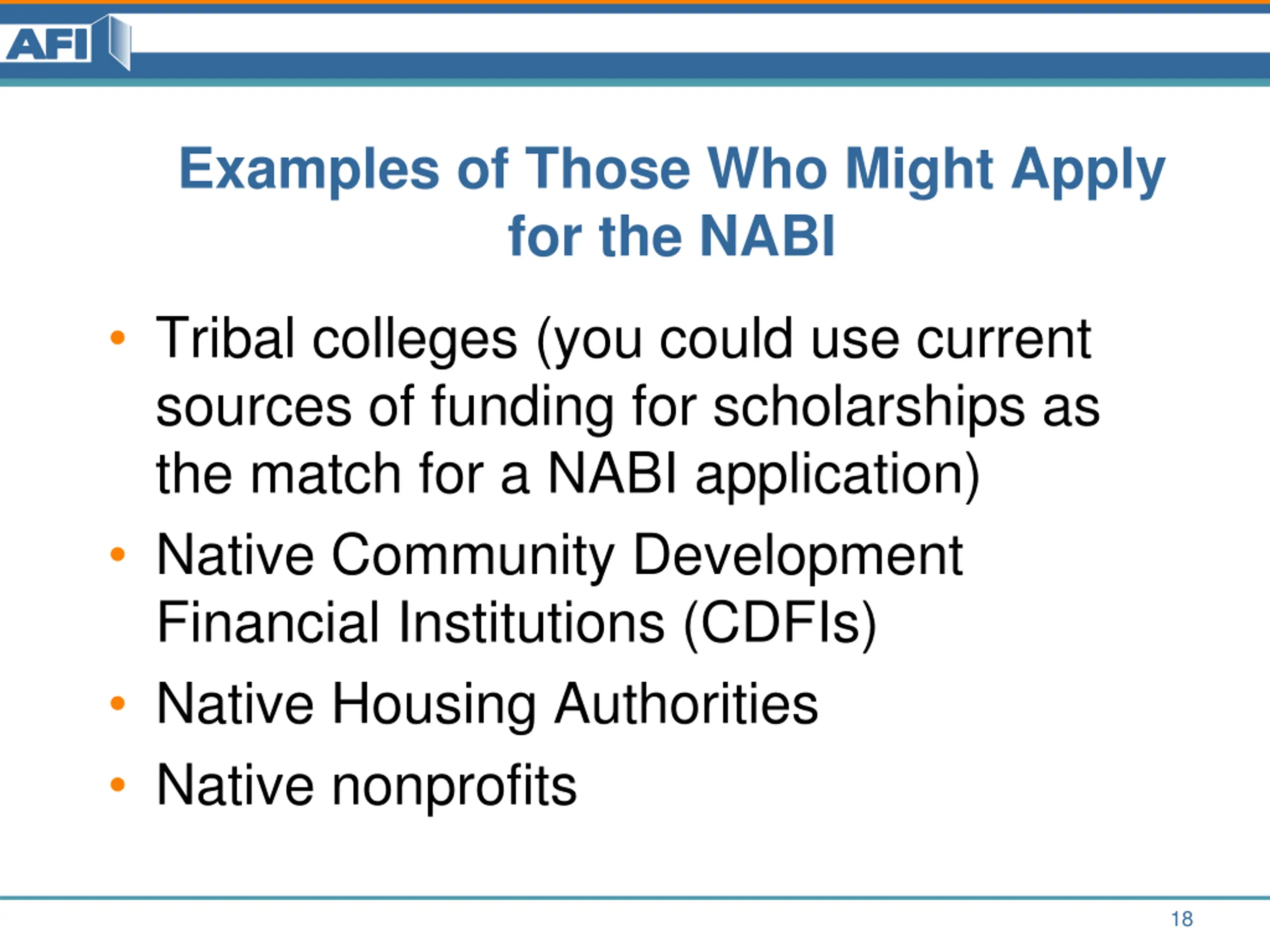 AFI

Examples of Those Who Might Apply for the NABI

• Tribal colleges (you could use current sources of funding for scholarships as the match for a NABI application)
• Native Community Development Financial Institutions (CDFIs)
• Native Housing Authorities
• Native nonprofits

18